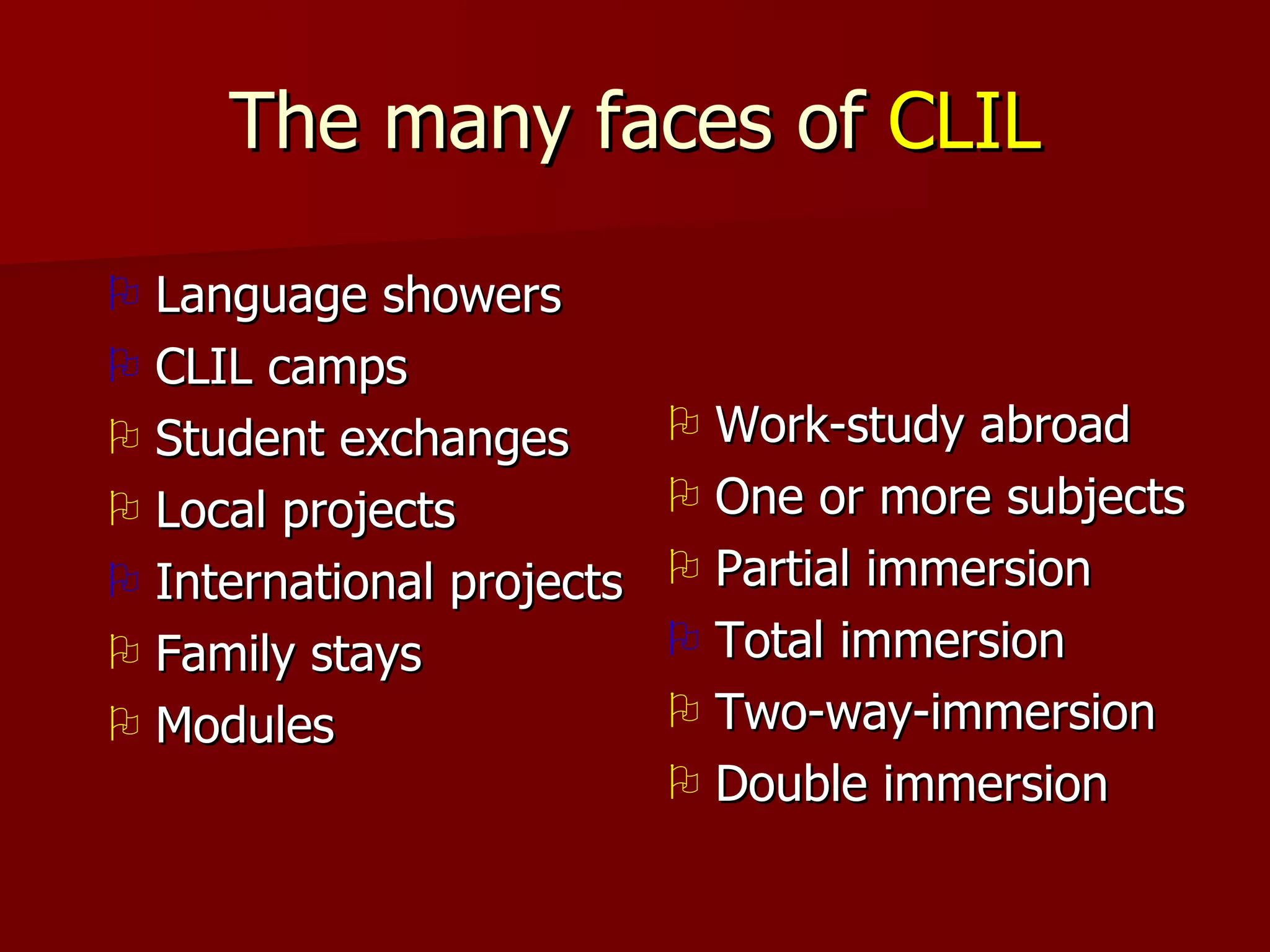 The many faces of CLIL

Language showers
CLIL camps
Student exchanges
Local projects
International projects
Family stays
Modules

Work-study abroad
One or more subjects
Partial immersion
Total immersion
Two-way-immersion
Double immersion